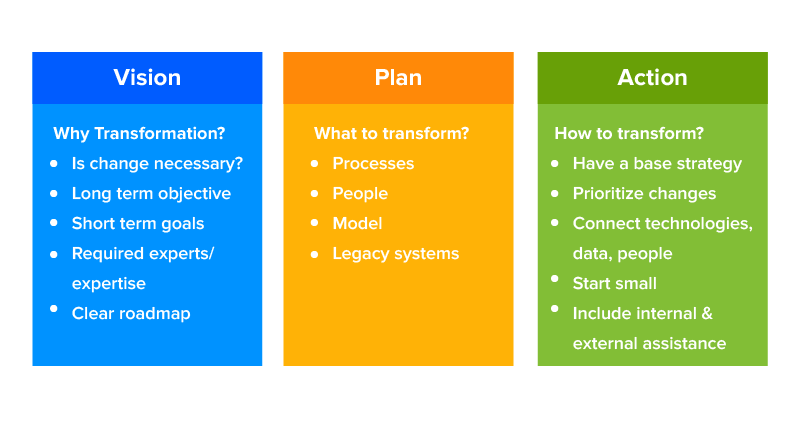 Vision

Why Transformation?

- Is change necessary?
- Long term objective
- Short term goals
- Required experts/ expertise
- Clear roadmap

Plan

What to transform?

- Processes
- People
- Model
- Legacy systems

Action

How to transform?

- Have a base strategy
- Prioritize changes
- Connect technologies, data, people
- Start small
- Include internal & external assistance